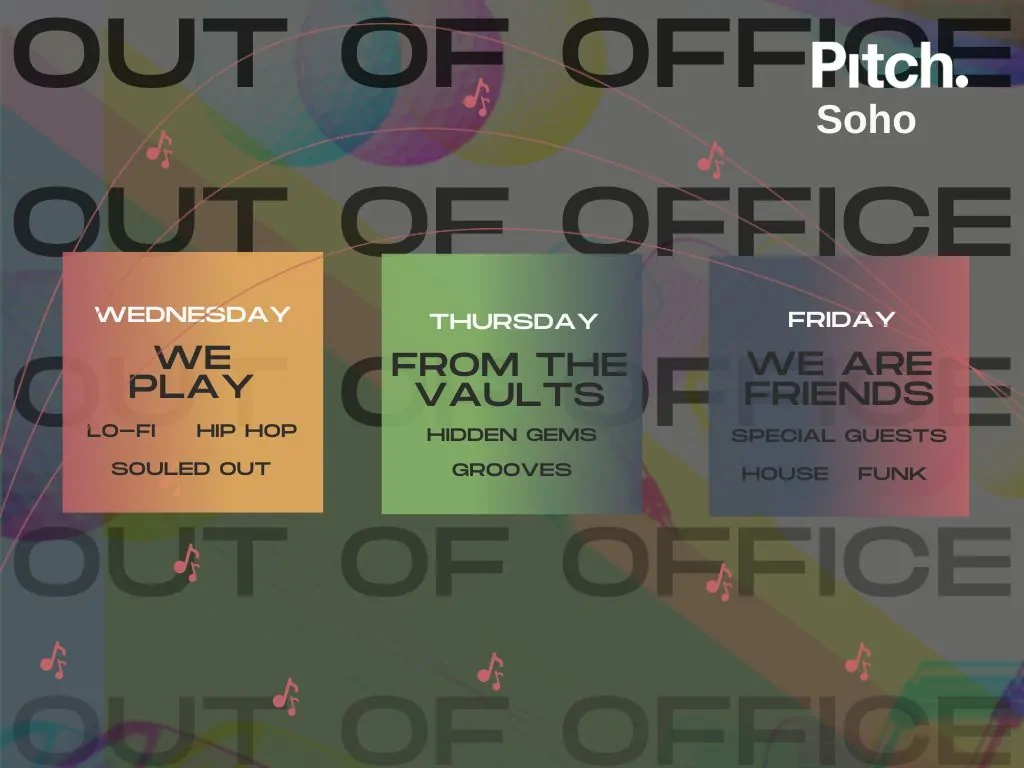 OUT OF OFFICE

Pitch.
Soho

OUT OF OFFICE

WEDNESDAY
WE PLAY
LO-FI HIP HOP
SOULED OUT

THURSDAY
FROM THE VAULTS
HIDDEN GEMS
GROOVES

FRIDAY
WE ARE FRIENDS
SPECIAL GUESTS
HOUSE FUNK

OUT OF OFFICE

OUT OF OFFICE

OUT OF OFFICE